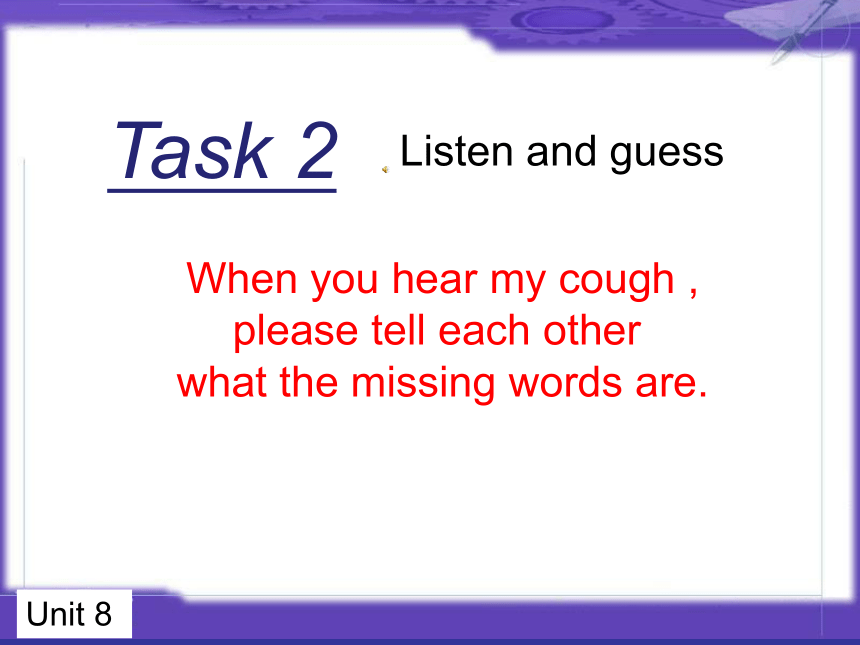 Task 2 Listen and guess

When you hear my cough , please tell each other what the missing words are.

Unit 8